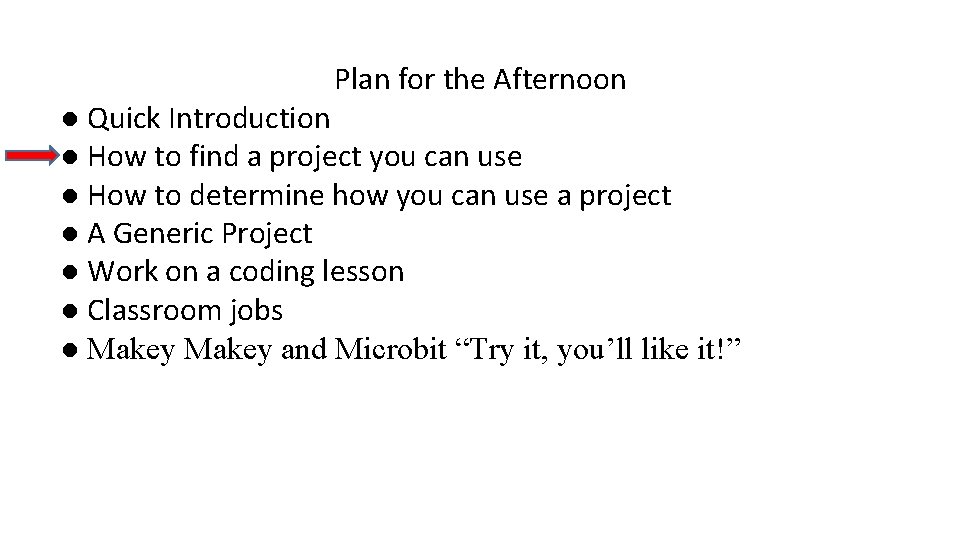 Plan for the Afternoon

● Quick Introduction
● How to find a project you can use
● How to determine how you can use a project
● A Generic Project
● Work on a coding lesson
● Classroom jobs
● Makey Makey and Microbit “Try it, you’ll like it!”